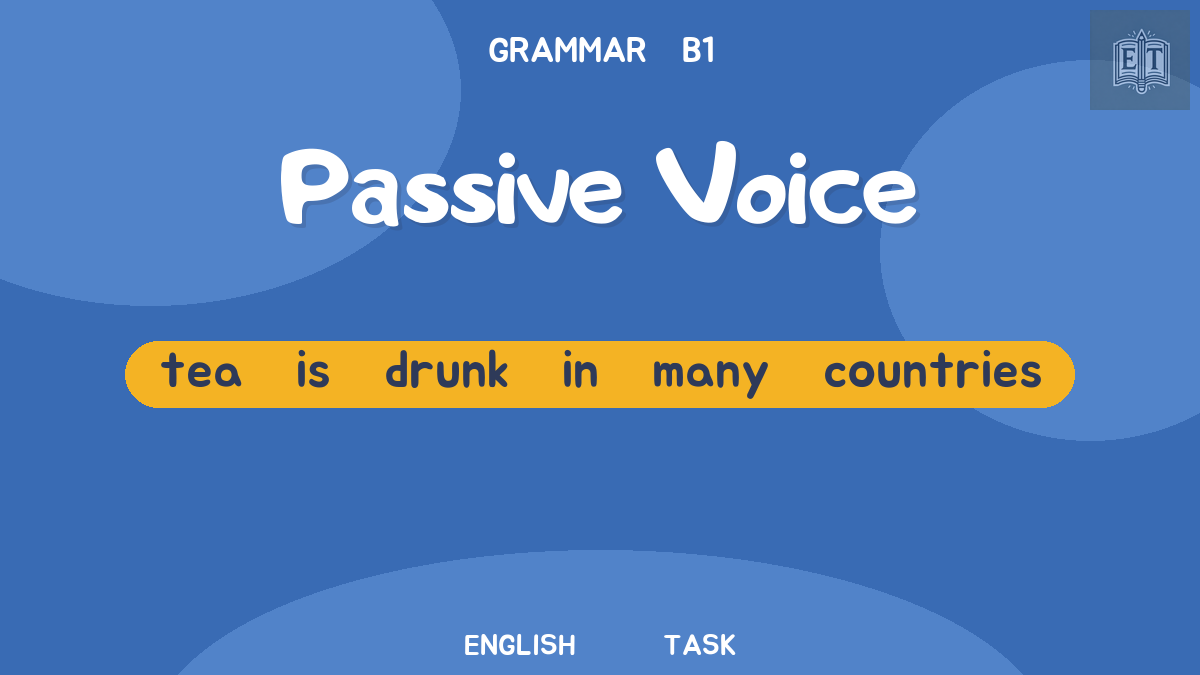 GRAMMAR B1

ET

Passive Voice

tea is drunk in many countries

ENGLISH TASK